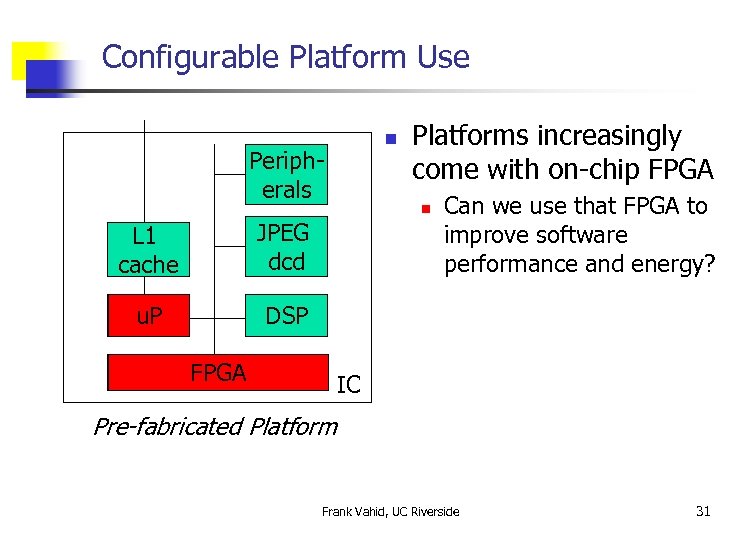 Configurable Platform Use

Periph-erals

L1 cache

JPEG dcd

uP

DSP

FPGA

IC

Pre-fabricated Platform

Platforms increasingly come with on-chip FPGA

Can we use that FPGA to improve software performance and energy?

Frank Vahid, UC Riverside

31